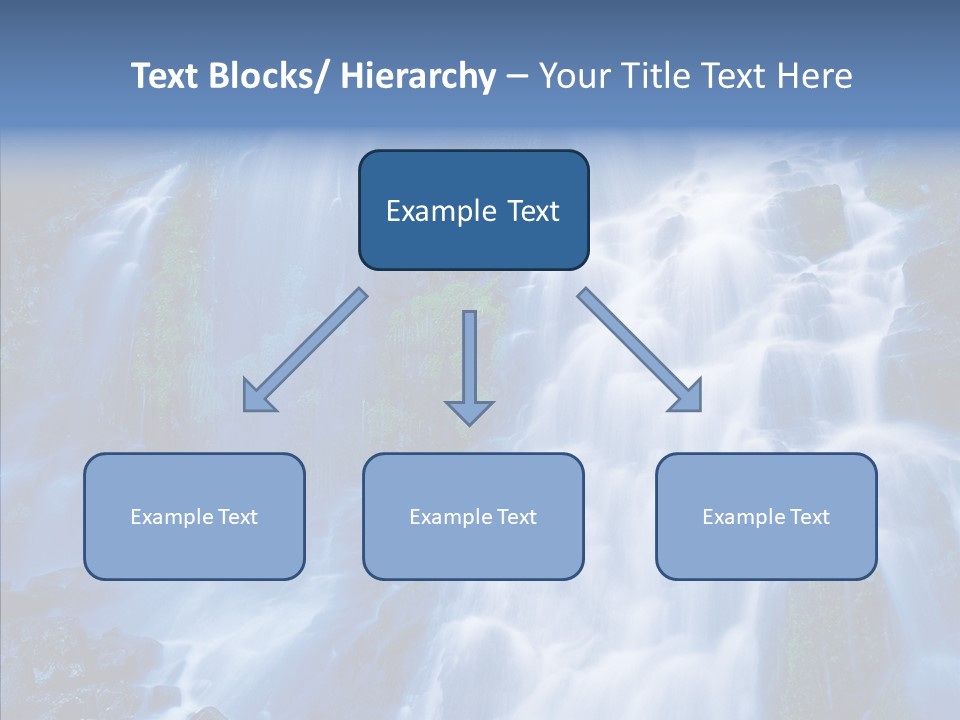 Text Blocks/ Hierarchy – Your Title Text Here

Example Text

Example Text

Example Text

Example Text